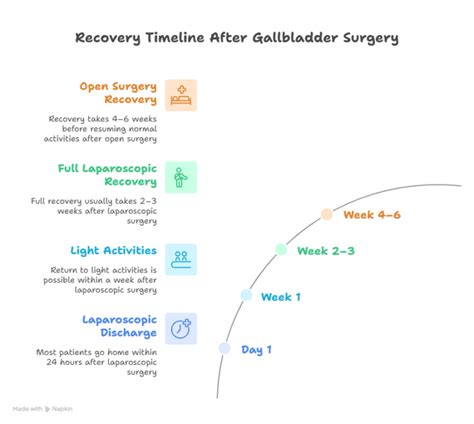 Recovery Timeline After Gallbladder Surgery

Open Surgery Recovery

Recovery takes 4–6 weeks before resuming normal activities after open surgery

Full Laparoscopic Recovery

Full recovery usually takes 2–3 weeks after laparoscopic surgery

Light Activities

Return to light activities is possible within a week after laparoscopic surgery

Laparoscopic Discharge

Most patients go home within 24 hours after laparoscopic surgery

Week 4–6

Week 2–3

Week 1

Day 1

Made with Napkin